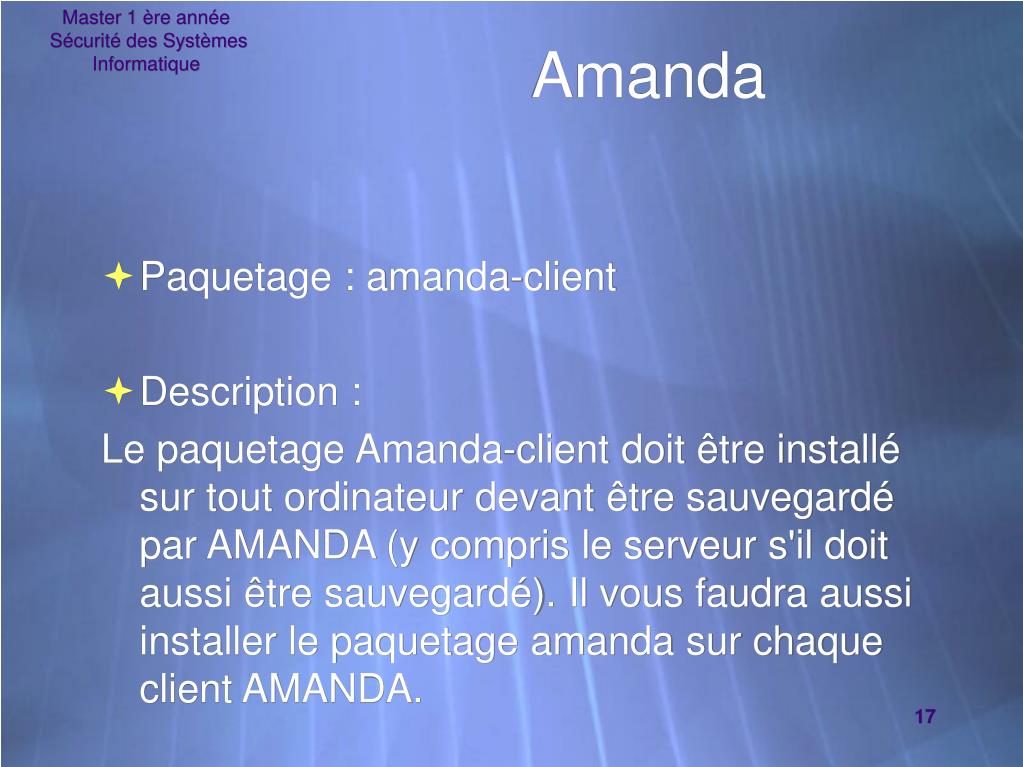 Master 1 ère année
Sécurité des Systèmes
Informatique

Amanda

Paquetage : amanda-client

Description :

Le paquetage Amanda-client doit être installé sur tout ordinateur devant être sauvegardé par AMANDA (y compris le serveur s'il doit aussi être sauvegardé). Il vous faudra aussi installer le paquetage amanda sur chaque client AMANDA.

17